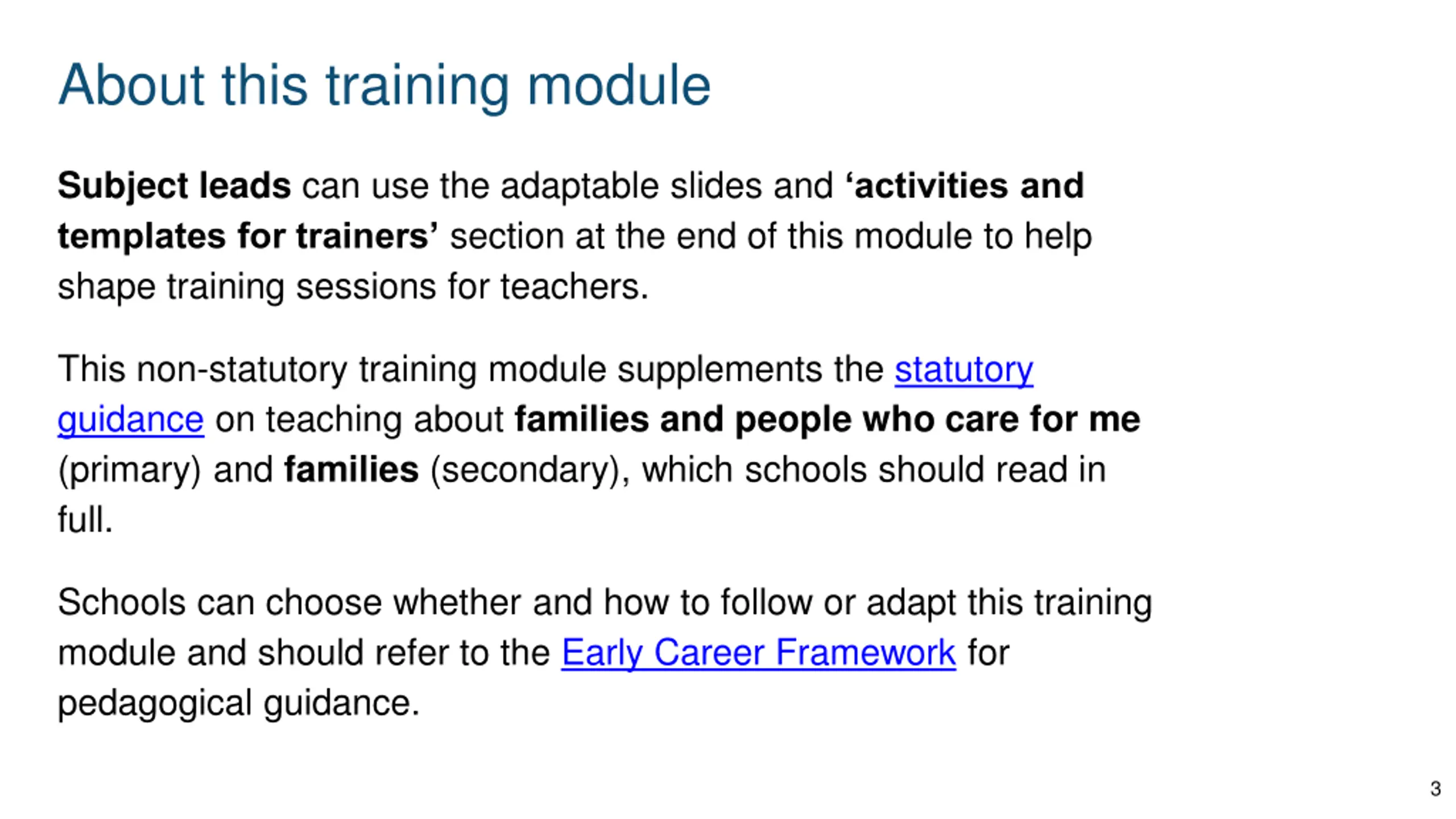 About this training module

Subject leads can use the adaptable slides and ‘activities and templates for trainers’ section at the end of this module to help shape training sessions for teachers.

This non-statutory training module supplements the statutory guidance on teaching about families and people who care for me (primary) and families (secondary), which schools should read in full.

Schools can choose whether and how to follow or adapt this training module and should refer to the Early Career Framework for pedagogical guidance.

3